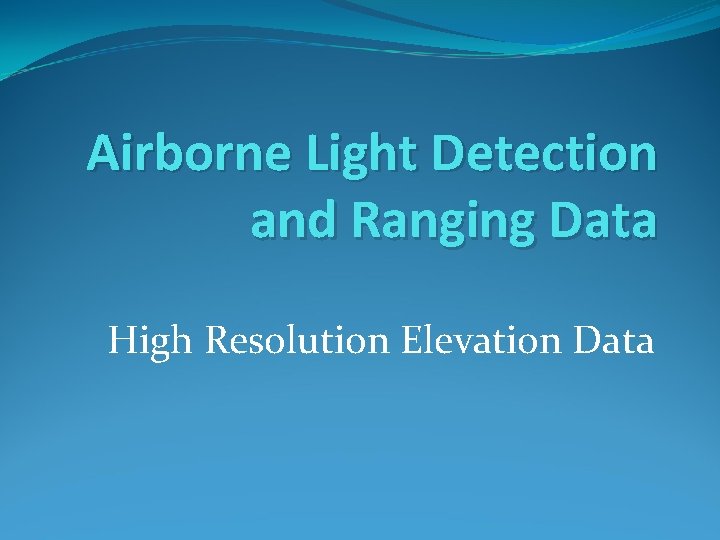 Airborne Light Detection and Ranging Data

High Resolution Elevation Data